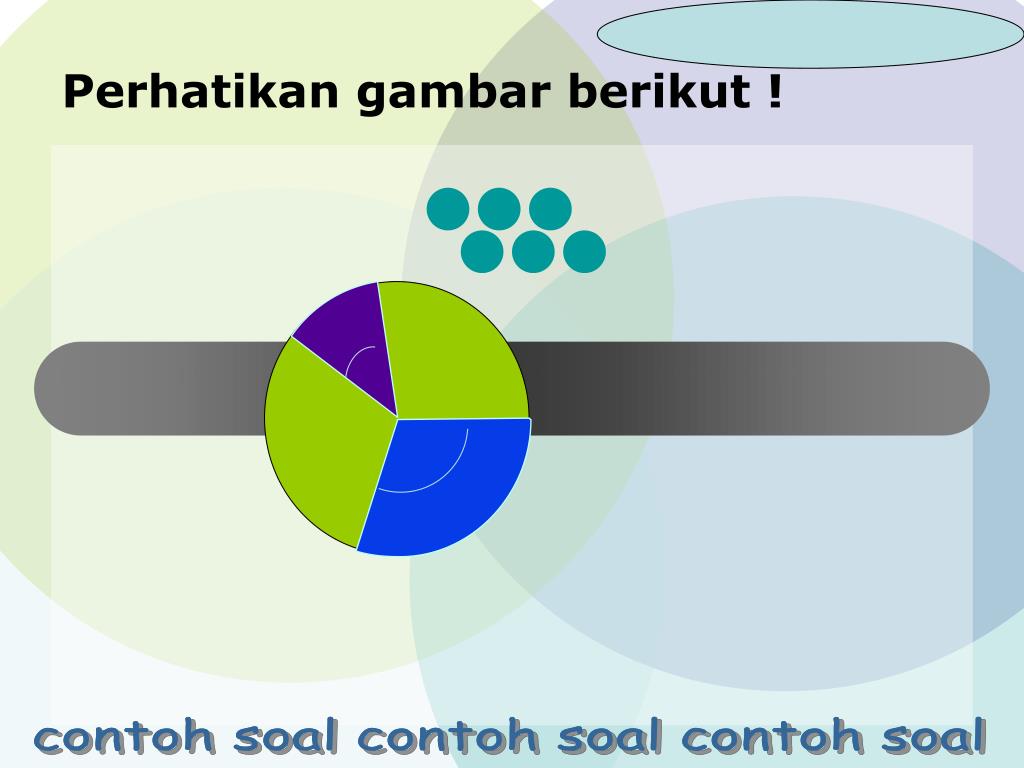 Perhatikan gambar berikut !

contoh soal contoh soal contoh soal